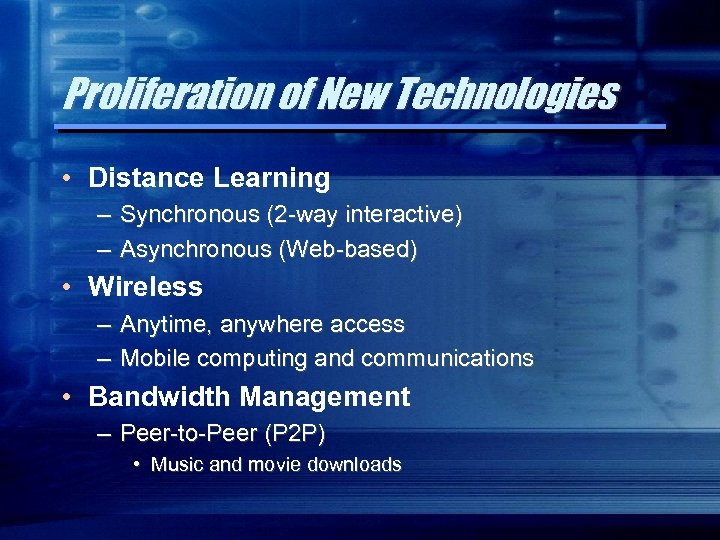 Proliferation of New Technologies

• Distance Learning
– Synchronous (2-way interactive)
– Asynchronous (Web-based)
• Wireless
– Anytime, anywhere access
– Mobile computing and communications
• Bandwidth Management
– Peer-to-Peer (P2P)
• Music and movie downloads